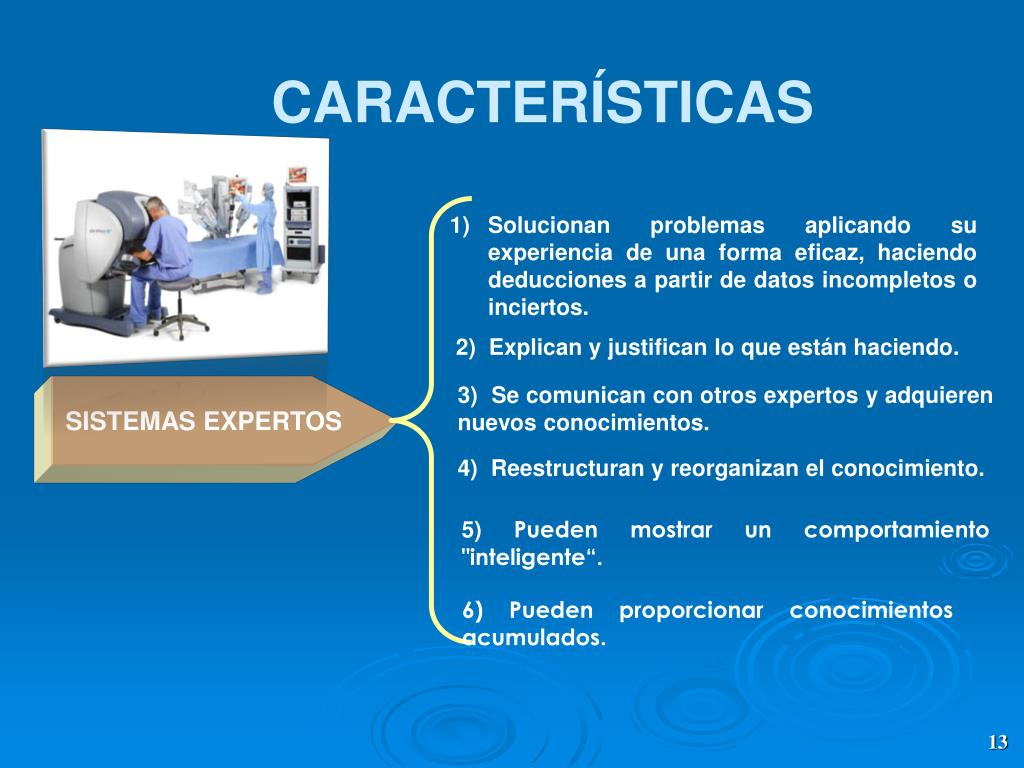 CARACTERÍSTICAS

SISTEMAS EXPERTOS

1) Solucionan problemas aplicando su experiencia de una forma eficaz, haciendo deducciones a partir de datos incompletos o inciertos.

2) Explican y justifican lo que están haciendo.

3) Se comunican con otros expertos y adquieren nuevos conocimientos.

4) Reestructuran y reorganizan el conocimiento.

5) Pueden mostrar un comportamiento "inteligente".

6) Pueden proporcionar conocimientos acumulados.

13